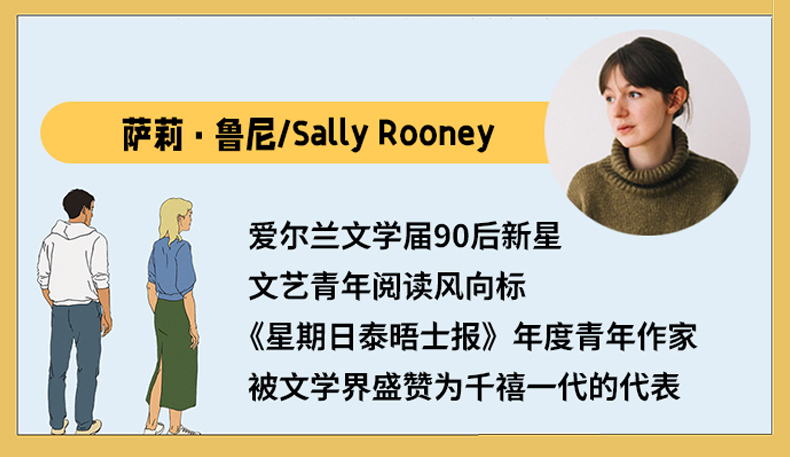 萨莉·鲁尼/Sally Rooney

爱尔兰文学届90后新星
文艺青年阅读风向标
《星期日泰晤士报》年度青年作家
被文学界盛赞为千禧一代的代表